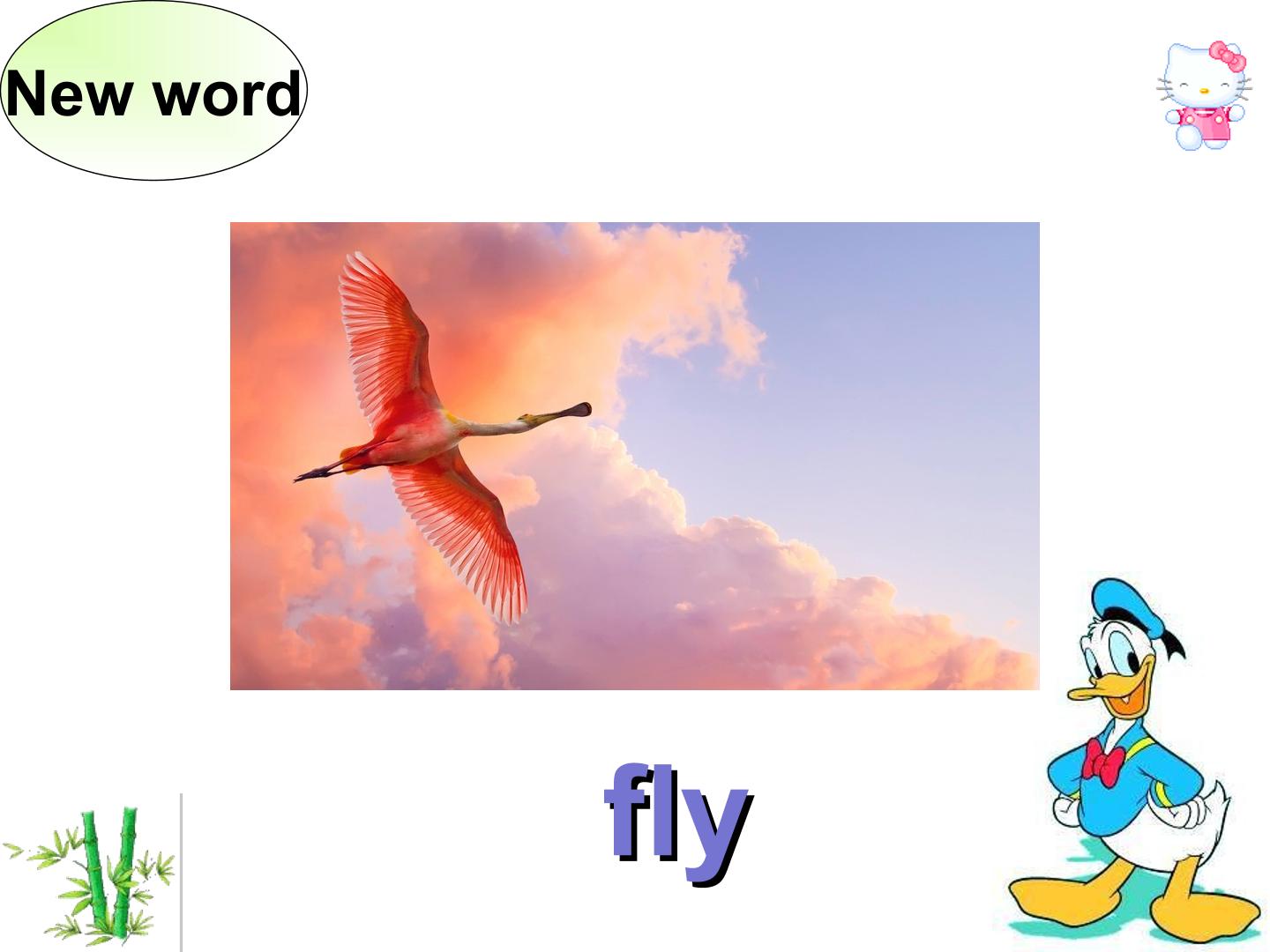 New word

fly